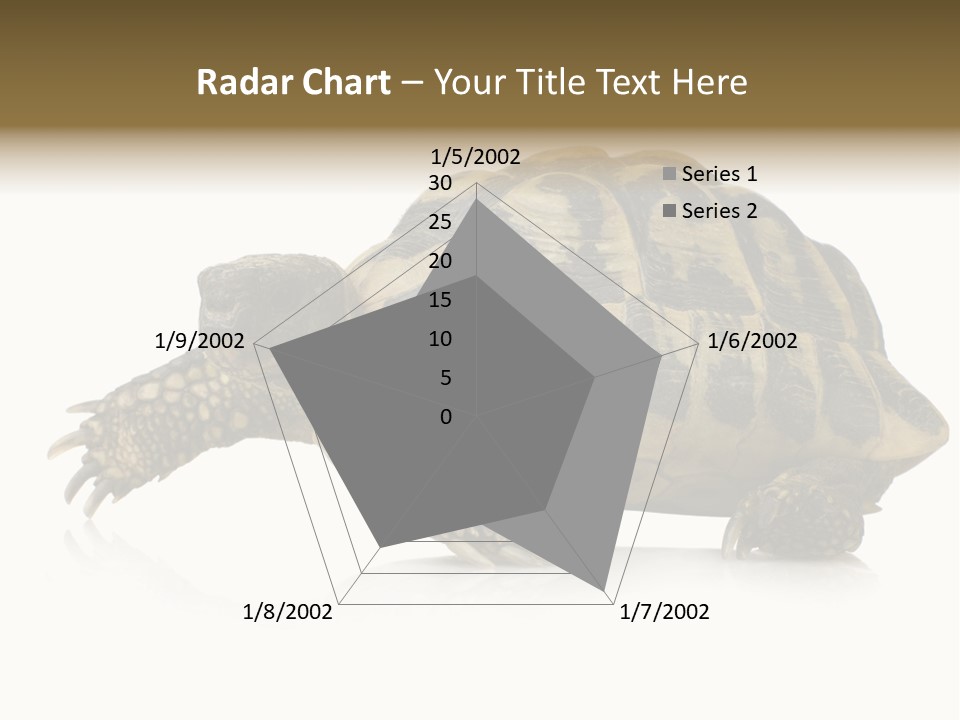 Radar Chart – Your Title Text Here

1/5/2002

30
25
20
15
10
5
0

Series 1
Series 2

1/6/2002

1/7/2002

1/8/2002

1/9/2002